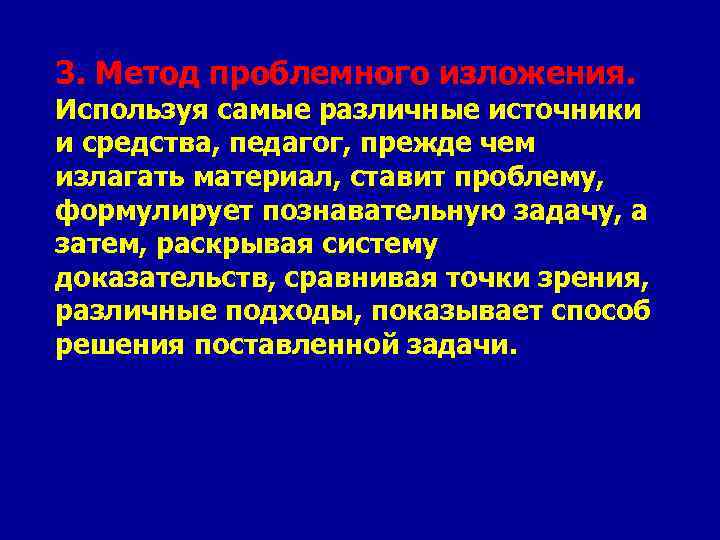 3. Метод проблемного изложения.
Используя самые различные источники и средства, педагог, прежде чем излагать материал, ставит проблему, формулирует познавательную задачу, а затем, раскрывая систему доказательств, сравнивая точки зрения, различные подходы, показывает способ решения поставленной задачи.